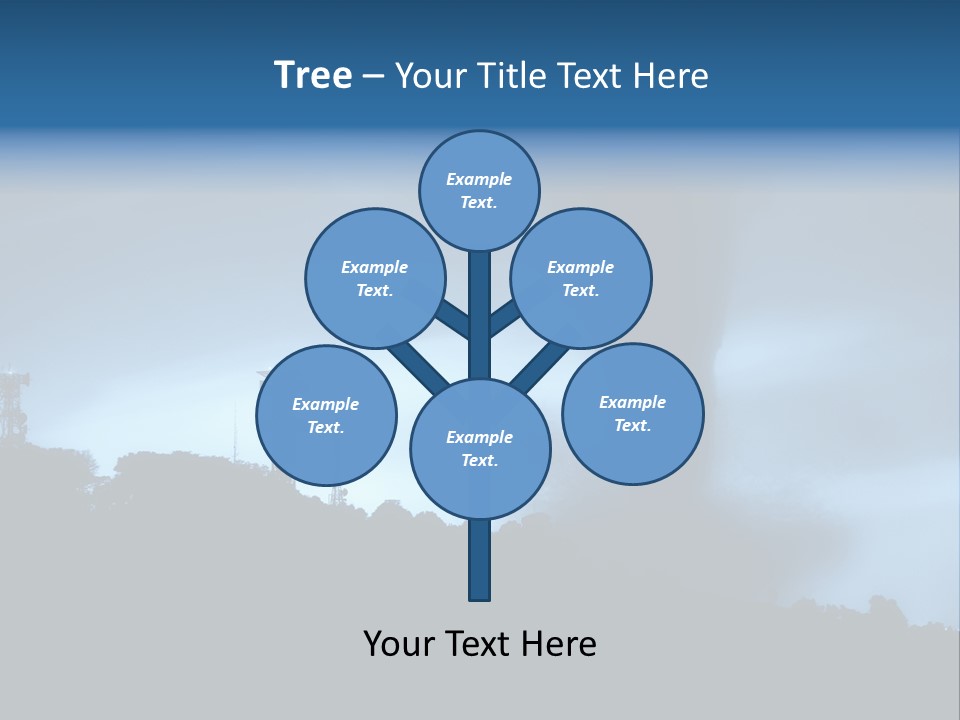 Tree – Your Title Text Here

Example Text.

Example Text.

Example Text.

Example Text.

Example Text.

Example Text.

Your Text Here